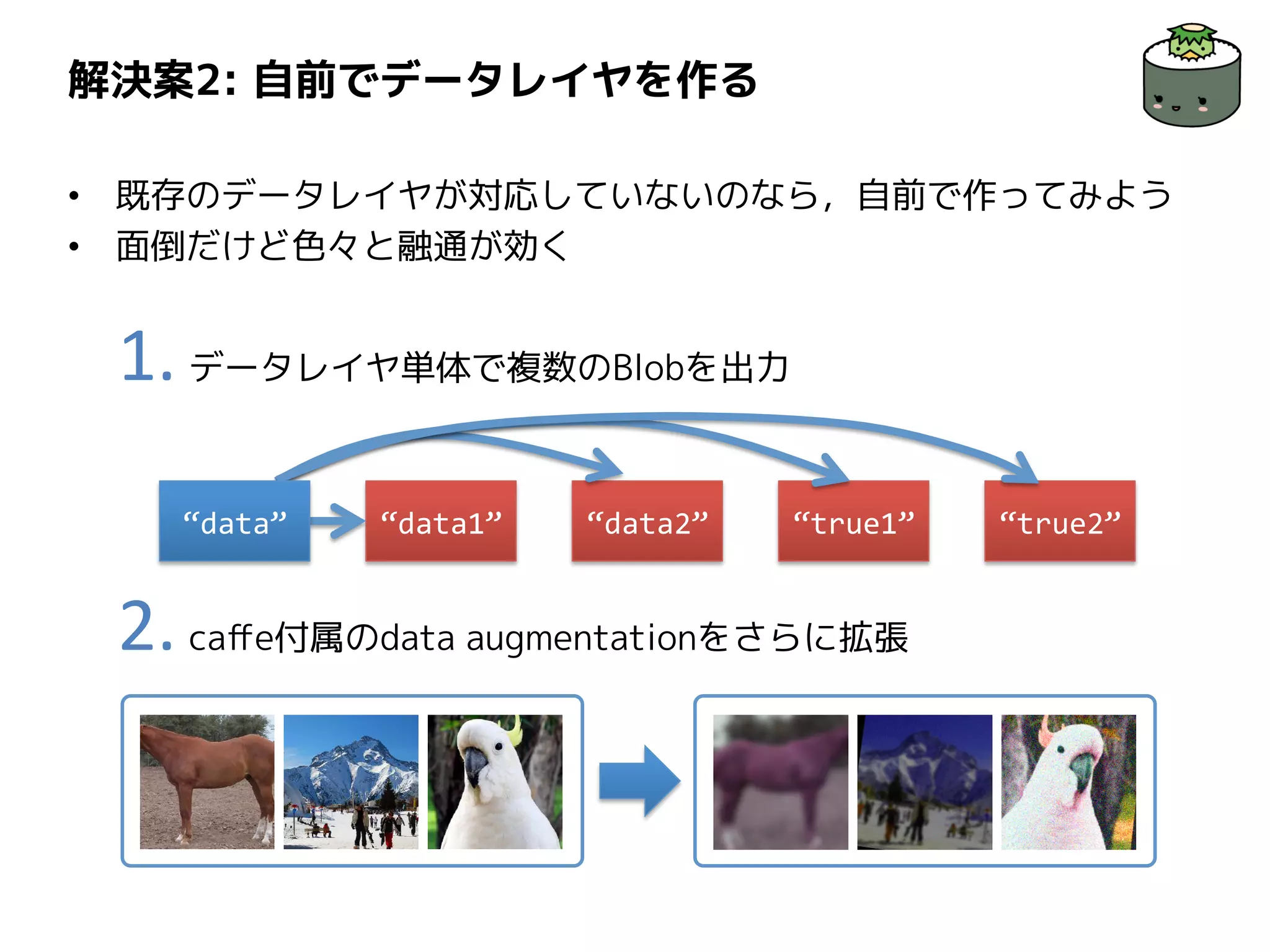 解決案2: 自前でデータレイヤを作る

• 既存のデータレイヤが対応していないのなら，自前で作ってみよう
• 面倒だけど色々と融通が効く

1. データレイヤ単体で複数のBlobを出力

“data” “data1” “data2” “true1” “true2”

2. caffe付属のdata augmentationをさらに拡張